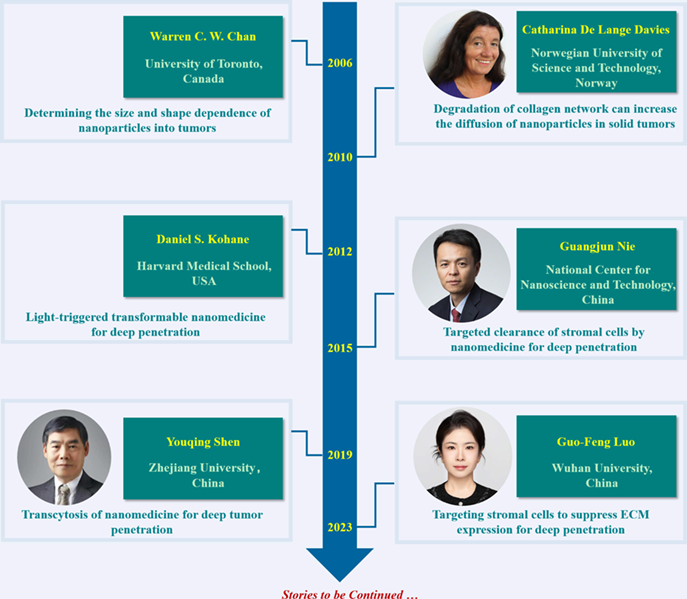 Warren C. W. Chan

University of Toronto, Canada

Determining the size and shape dependence of nanoparticles into tumors

2006

Catharina De Lange Davies

Norwegian University of Science and Technology, Norway

Degradation of collagen network can increase the diffusion of nanoparticles in solid tumors

2010

Daniel S. Kohane

Harvard Medical School, USA

Light-triggered transformable nanomedicine for deep penetration

2012

Guangjun Nie

National Center for Nanoscience and Technology, China

Targeted clearance of stromal cells by nanomedicine for deep penetration

2015

Youqing Shen

Zhejiang University, China

Transcytosis of nanomedicine for deep tumor penetration

2019

Guo-Feng Luo

Wuhan University, China

Targeting stromal cells to suppress ECM expression for deep penetration

2023

Stories to be Continued ...